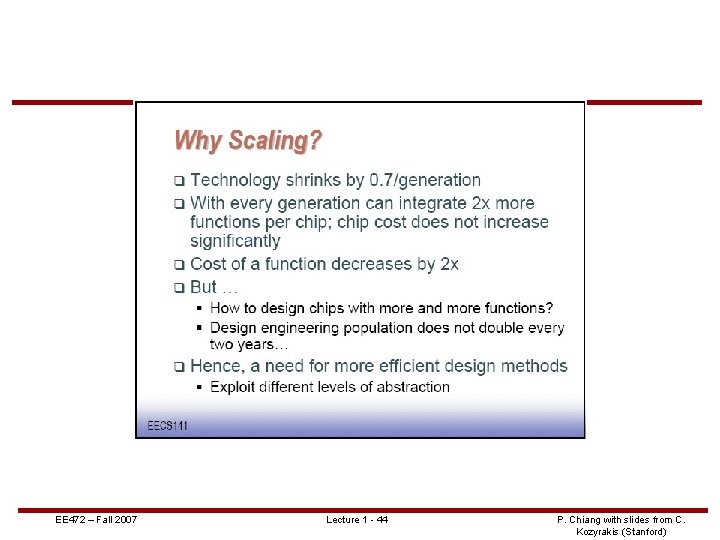 Why Scaling?

❑ Technology shrinks by 0.7/generation

❑ With every generation can integrate 2x more functions per chip; chip cost does not increase significantly

❑ Cost of a function decreases by 2x

❑ But …

▪ How to design chips with more and more functions?

▪ Design engineering population does not double every two years…

❑ Hence, a need for more efficient design methods

▪ Exploit different levels of abstraction

EECS141

EE472 – Fall 2007

Lecture 1 - 44

P. Chiang with slides from C. Kozyrakis (Stanford)